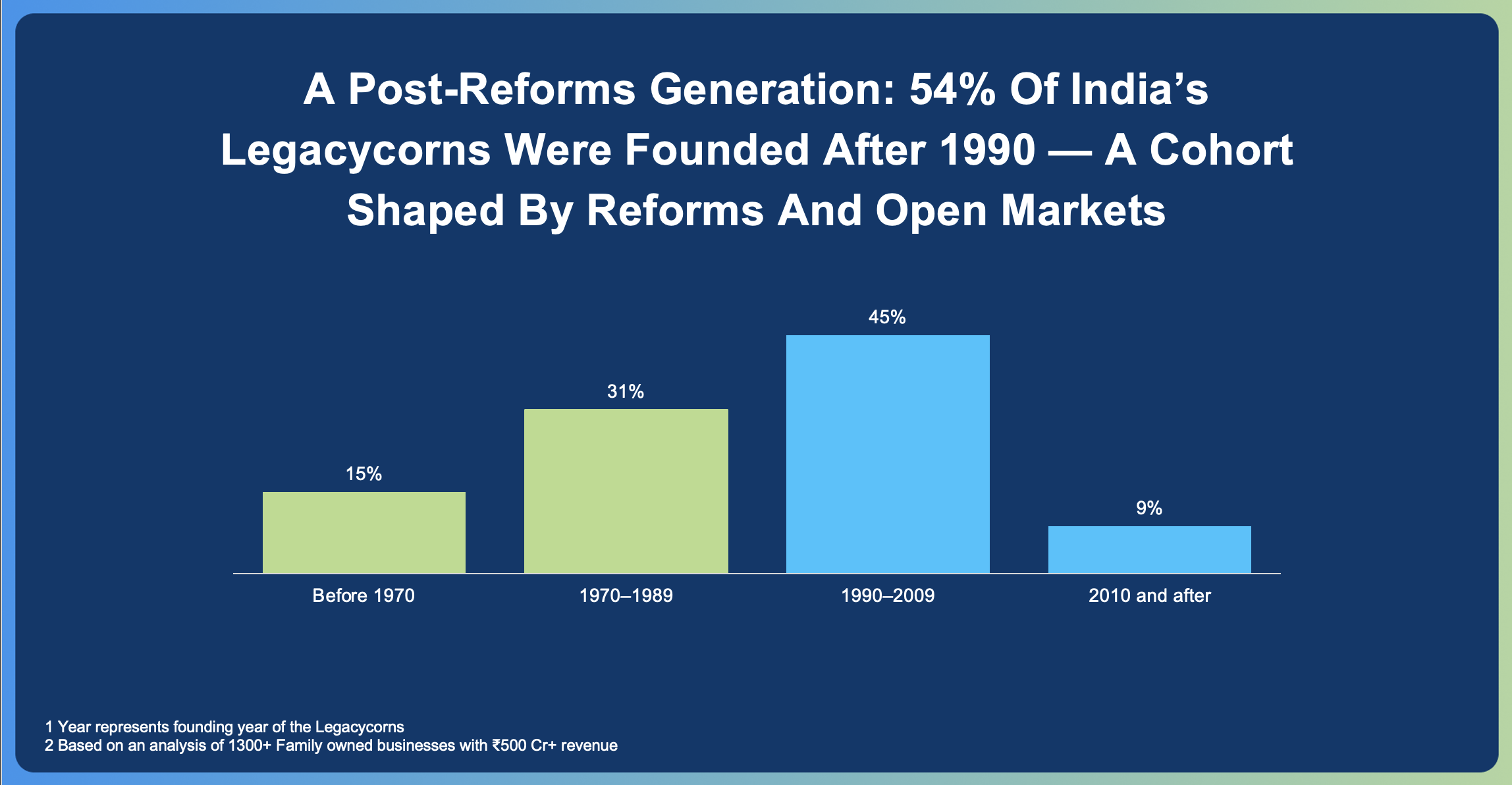 A Post-Reforms Generation: 54% Of India's Legacycorns Were Founded After 1990 — A Cohort Shaped By Reforms And Open Markets

15%
31%
45%
9%

Before 1970
1970–1989
1990–2009
2010 and after

1 Year represents founding year of the Legacycorns
2 Based on an analysis of 1300+ Family owned businesses with ₹500 Cr+ revenue